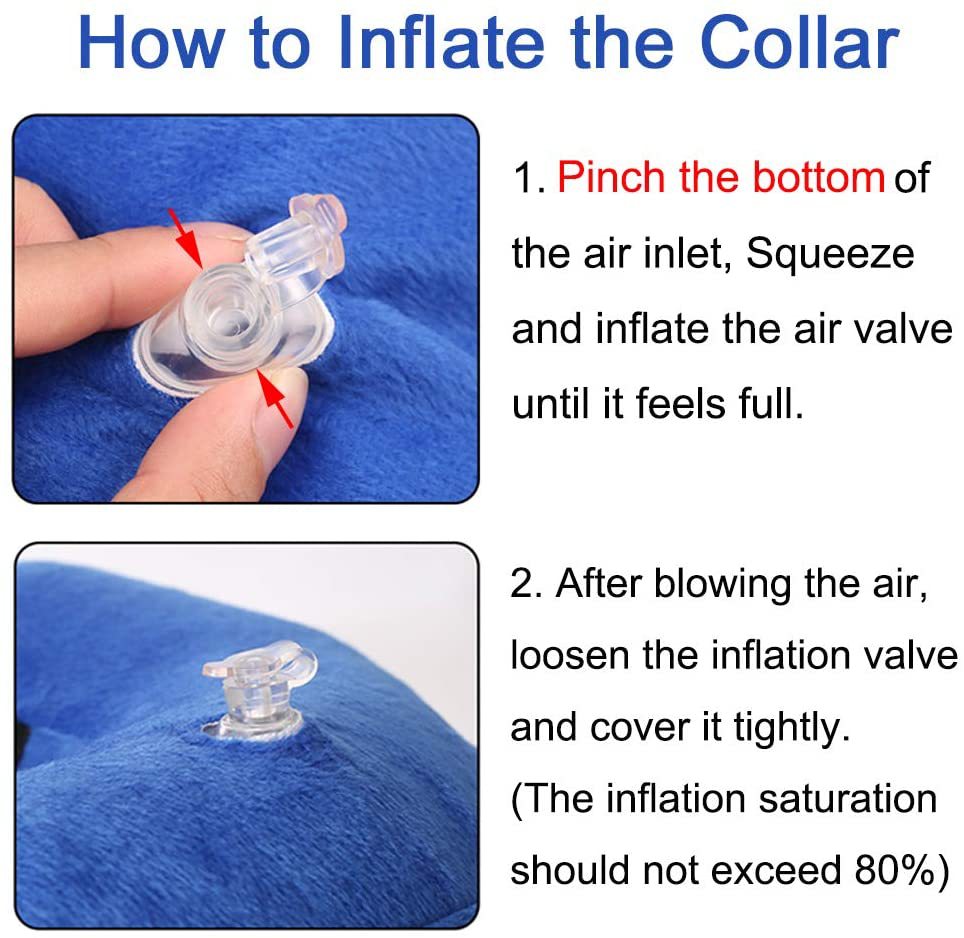 How to Inflate the Collar

1. Pinch the bottom of the air inlet, Squeeze and inflate the air valve until it feels full.

2. After blowing the air, loosen the inflation valve and cover it tightly. (The inflation saturation should not exceed 80%)